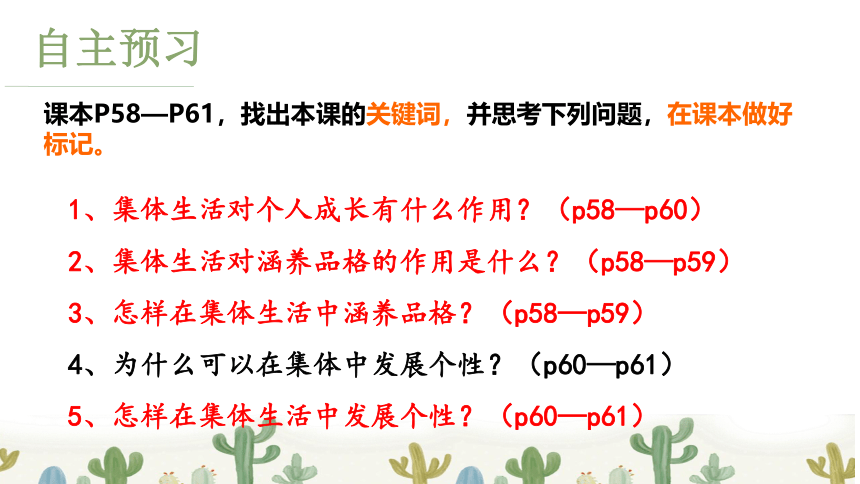 自主预习

课本P58—P61，找出本课的关键词，并思考下列问题，在课本做好标记。

1、集体生活对个人成长有什么作用？（p58—p60）

2、集体生活对涵养品格的作用是什么？（p58—p59）

3、怎样在集体生活中涵养品格？（p58—p59）

4、为什么可以在集体中发展个性？（p60—p61）

5、怎样在集体生活中发展个性？（p60—p61）